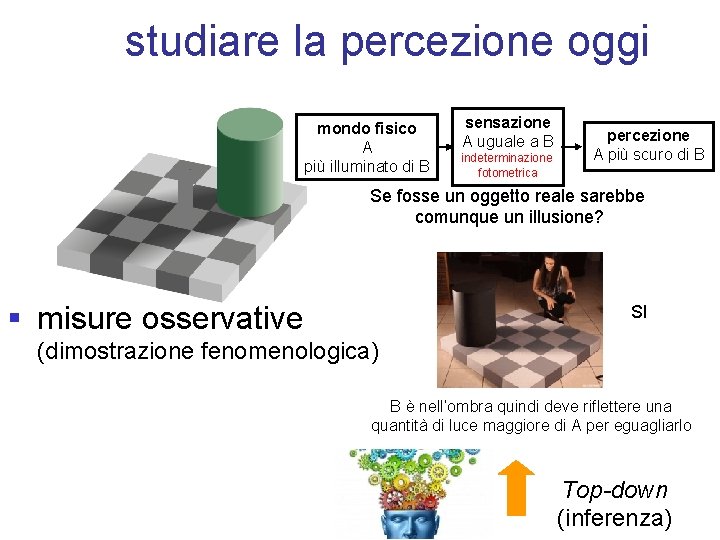 studiare la percezione oggi

mondo fisico
A
più illuminato di B

sensazione
A uguale a B
indeterminazione fotometrica

percezione
A più scuro di B

Se fosse un oggetto reale sarebbe comunque un illusione?

▪ misure osservative
(dimostrazione fenomenologica)

SI

B è nell'ombra quindi deve riflettere una quantità di luce maggiore di A per eguagliarlo

Top-down
(inferenza)